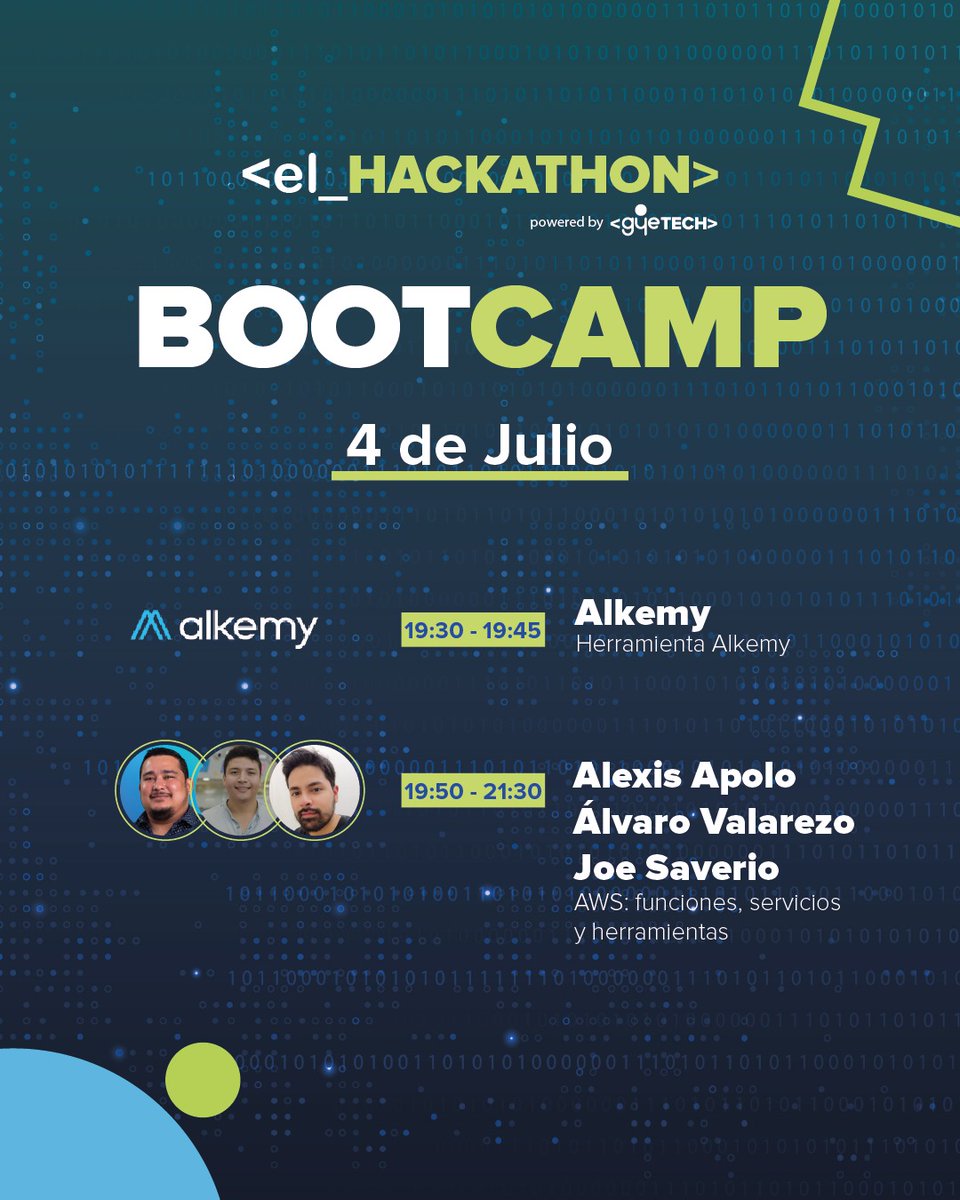 <el_HACKATHON>
powered by <gyeTECH>

BOOTCAMP

4 de Julio

alkemy
19:30 - 19:45
Alkemy
Herramienta Alkemy

19:50 - 21:30
Alexis Apolo
Álvaro Valarezo
Joe Saverio
AWS: funciones, servicios y herramientas